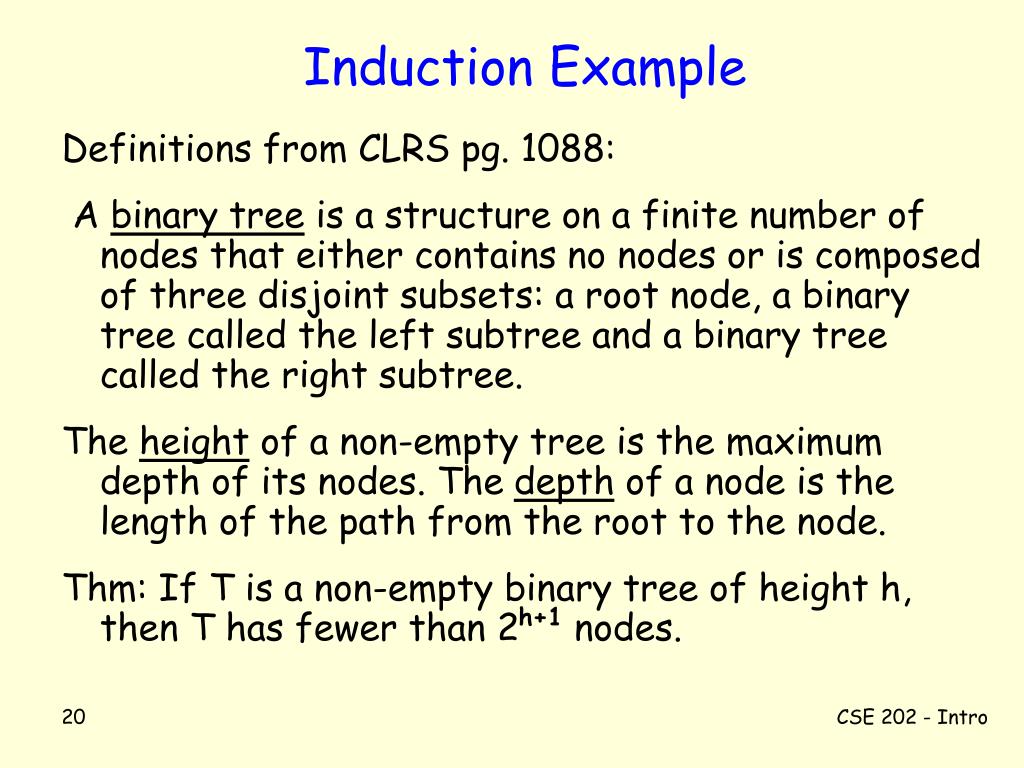 Induction Example

Definitions from CLRS pg. 1088:

A binary tree is a structure on a finite number of nodes that either contains no nodes or is composed of three disjoint subsets: a root node, a binary tree called the left subtree and a binary tree called the right subtree.

The height of a non-empty tree is the maximum depth of its nodes. The depth of a node is the length of the path from the root to the node.

Thm: If T is a non-empty binary tree of height h, then T has fewer than $2^{h+1}$ nodes.

20

CSE 202 - Intro